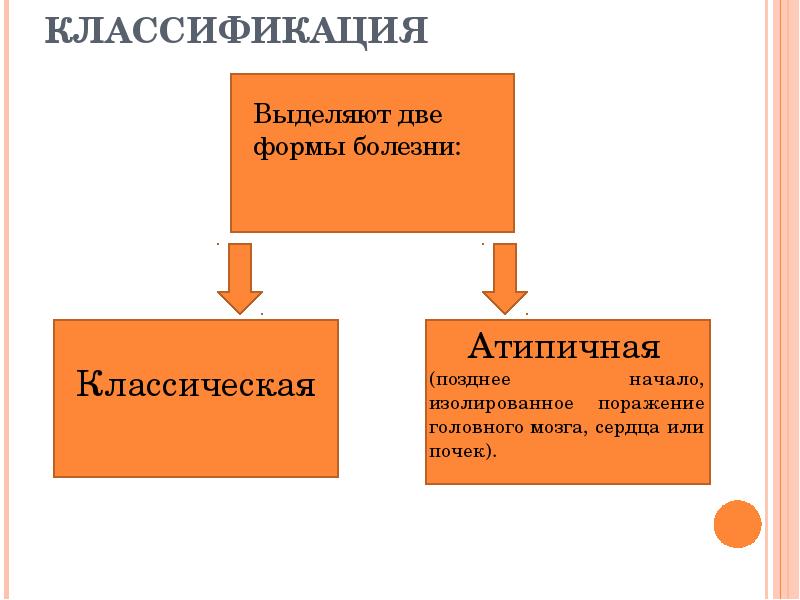 КЛАССИФИКАЦИЯ

Выделяют две формы болезни:

Классическая

Атипичная
(позднее начало, изолированное поражение головного мозга, сердца или почек).